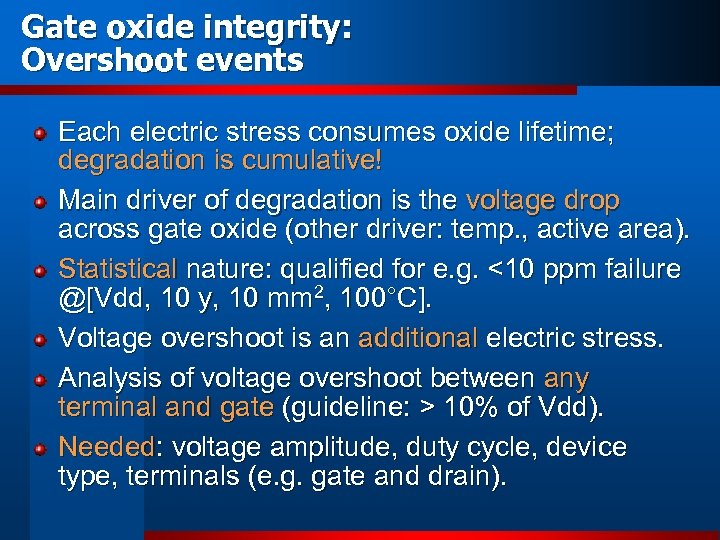 Gate oxide integrity:
Overshoot events

Each electric stress consumes oxide lifetime; degradation is cumulative!

Main driver of degradation is the voltage drop across gate oxide (other driver: temp., active area).

Statistical nature: qualified for e.g. <10 ppm failure @[Vdd, 10 y, 10 mm$^2$, 100°C].

Voltage overshoot is an additional electric stress.

Analysis of voltage overshoot between any terminal and gate (guideline: > 10% of Vdd).

Needed: voltage amplitude, duty cycle, device type, terminals (e.g. gate and drain).